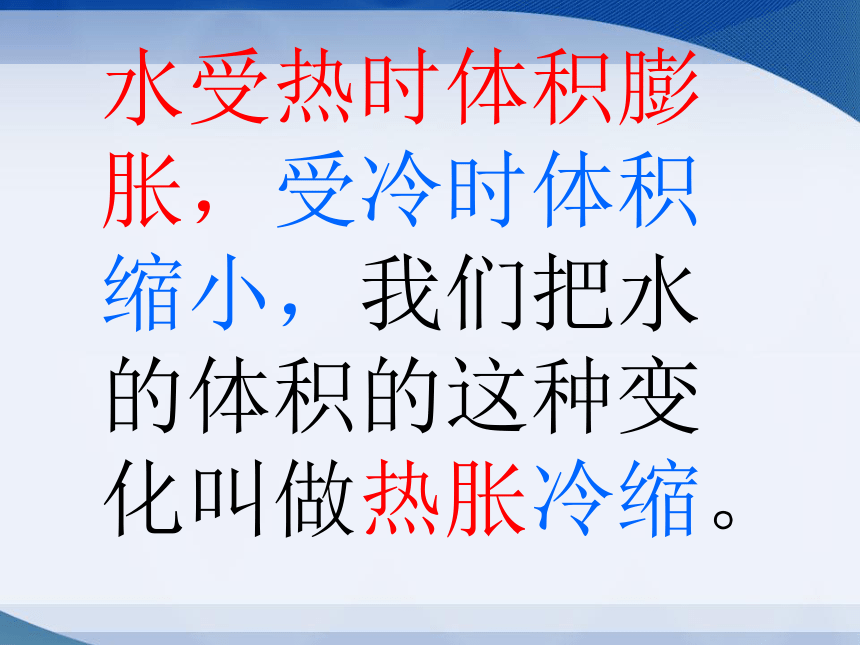 水受热时体积膨胀，受冷时体积缩小，我们把水的体积的这种变化叫做热胀冷缩。